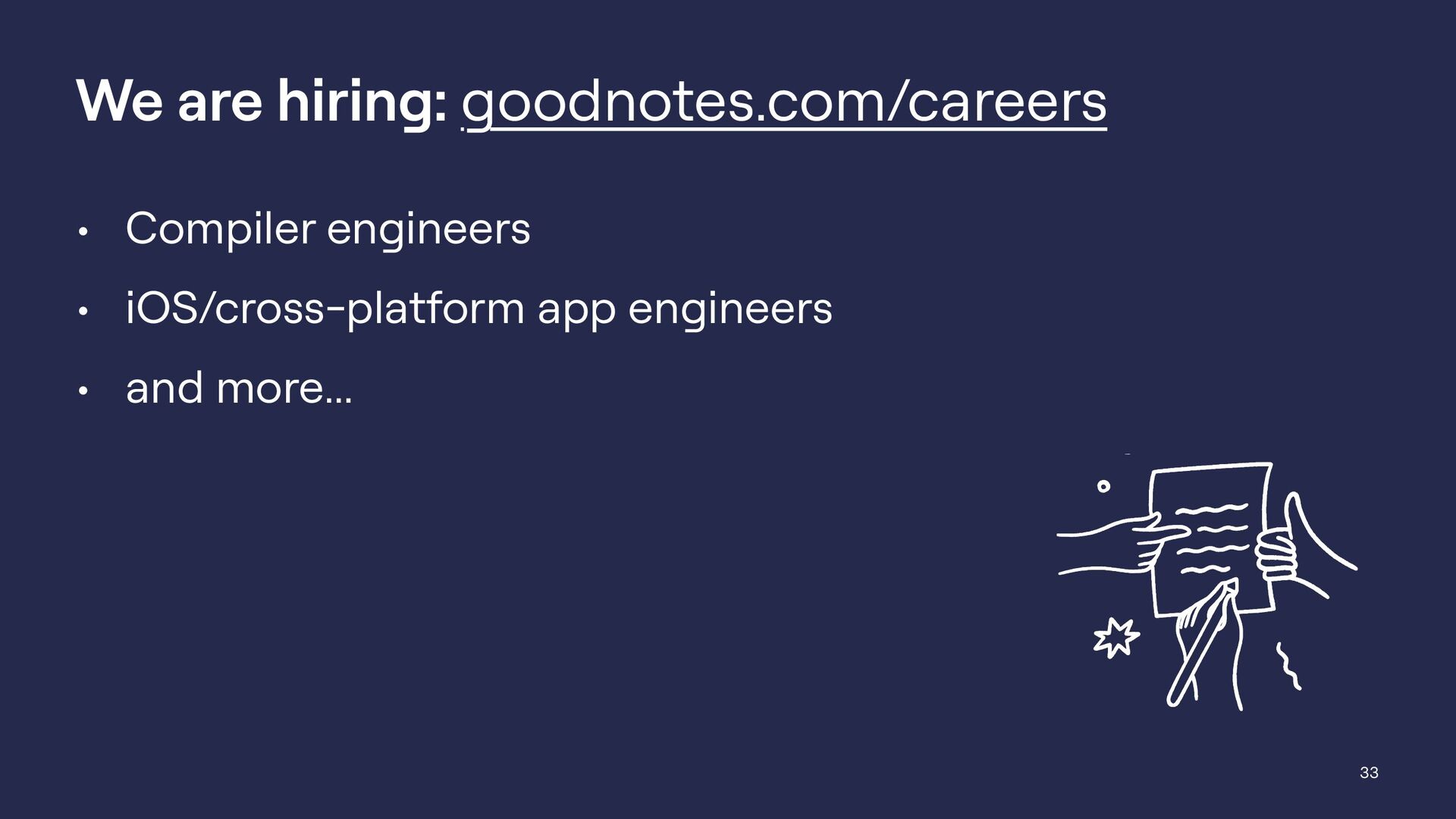 We are hiring: goodnotes.com/careers

• Compiler engineers
• iOS/cross-platform app engineers
• and more…

33